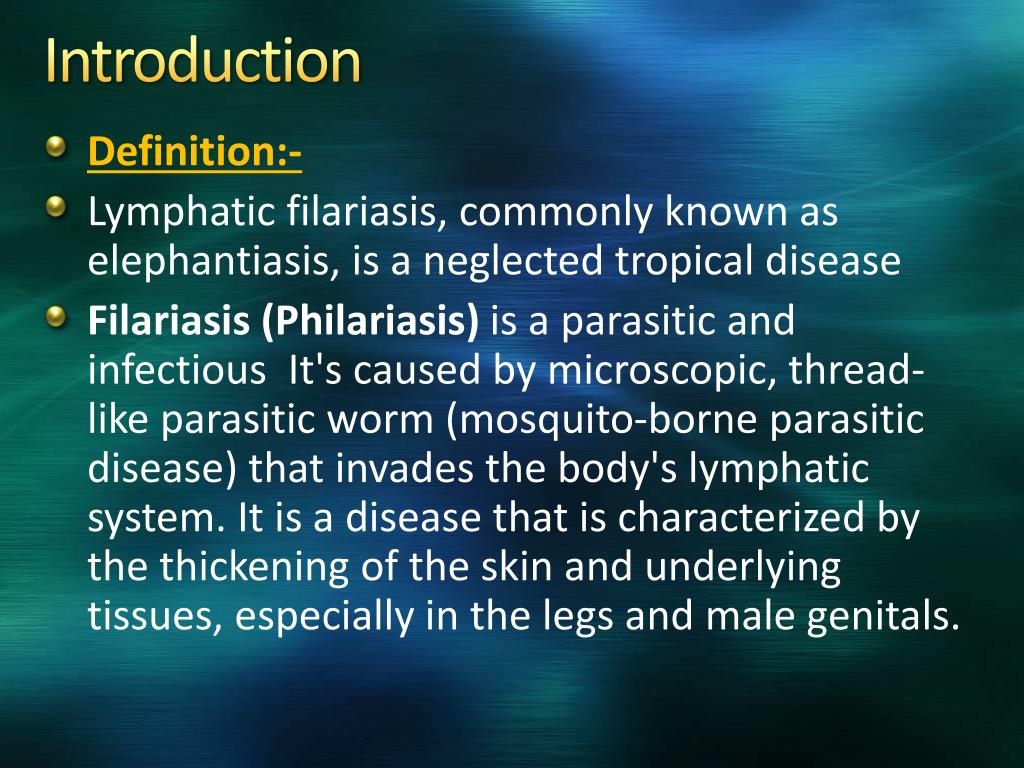 Introduction

Definition:-

Lymphatic filariasis, commonly known as elephantiasis, is a neglected tropical disease

Filariasis (Philariasis) is a parasitic and infectious It's caused by microscopic, thread-like parasitic worm (mosquito-borne parasitic disease) that invades the body's lymphatic system. It is a disease that is characterized by the thickening of the skin and underlying tissues, especially in the legs and male genitals.